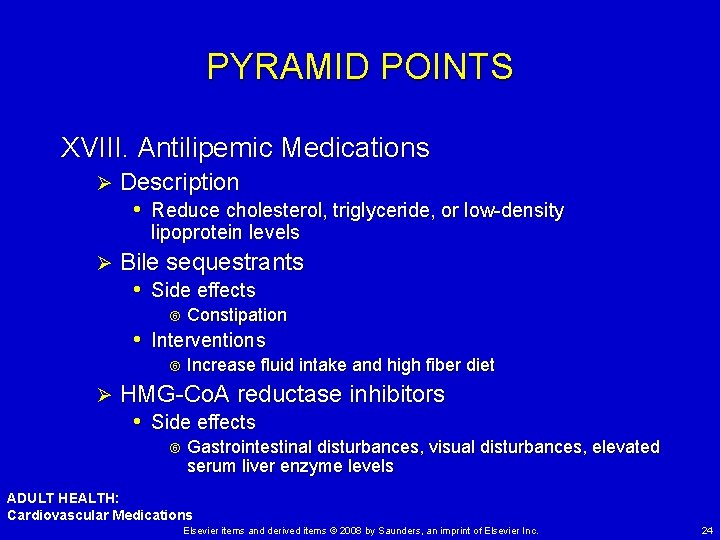 PYRAMID POINTS

XVIII. Antilipemic Medications

➢ Description

• Reduce cholesterol, triglyceride, or low-density lipoprotein levels

➢ Bile sequestrants

• Side effects

◎ Constipation

• Interventions

◎ Increase fluid intake and high fiber diet

➢ HMG-CoA reductase inhibitors

• Side effects

◎ Gastrointestinal disturbances, visual disturbances, elevated serum liver enzyme levels

ADULT HEALTH:
Cardiovascular Medications

Elsevier items and derived items © 2008 by Saunders, an imprint of Elsevier Inc.

24